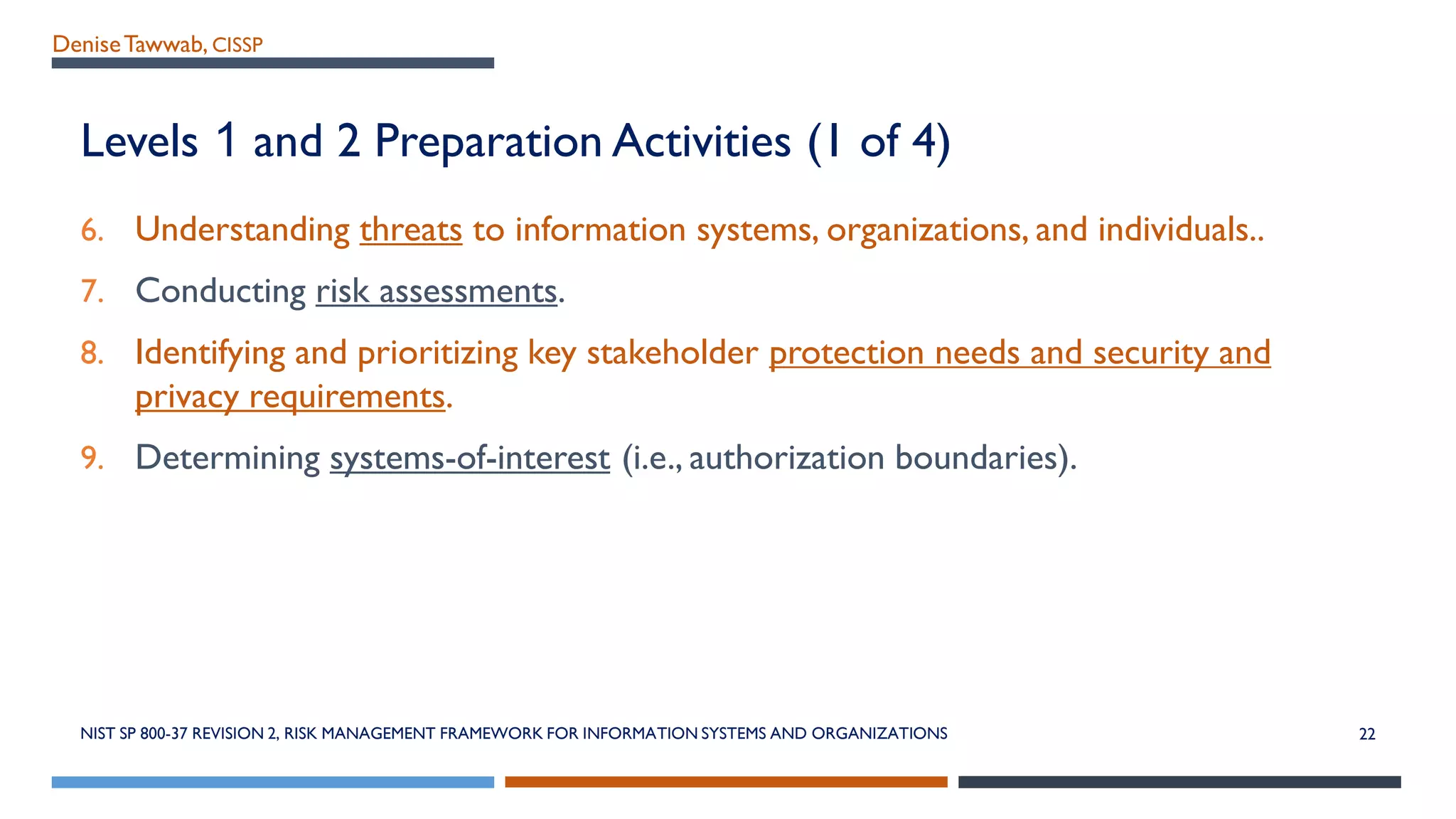 Denise Tawwab, CISSP

Levels 1 and 2 Preparation Activities (1 of 4)

6. Understanding threats to information systems, organizations, and individuals..

7. Conducting risk assessments.

8. Identifying and prioritizing key stakeholder protection needs and security and privacy requirements.

9. Determining systems-of-interest (i.e., authorization boundaries).

NIST SP 800-37 REVISION 2, RISK MANAGEMENT FRAMEWORK FOR INFORMATION SYSTEMS AND ORGANIZATIONS

22